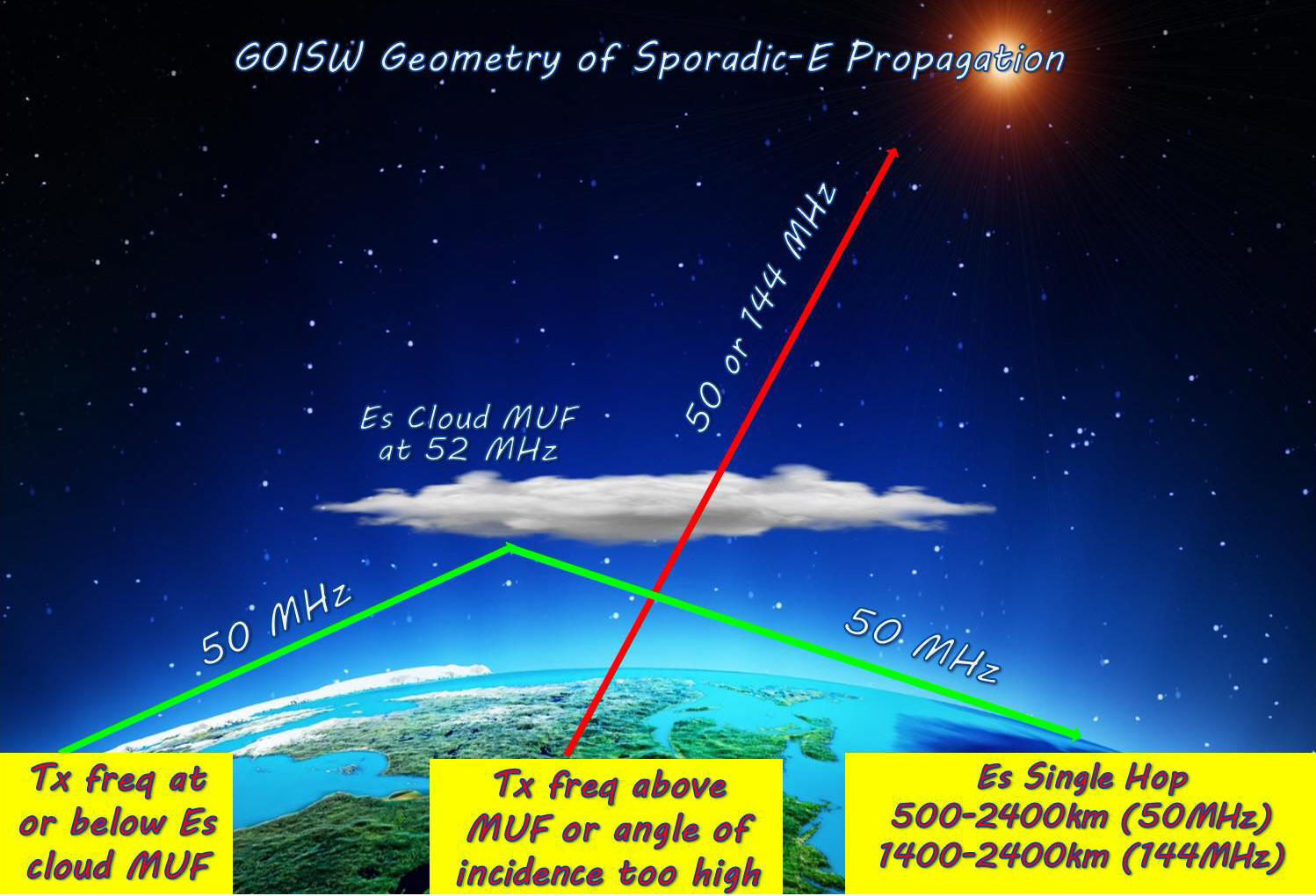 G0ISW Geometry of Sporadic-E Propagation

50 or 144 MHz

Es Cloud MUF at 52 MHz

50 MHz

50 MHz

Tx freq at or below Es cloud MUF

Tx freq above MUF or angle of incidence too high

Es Single Hop
500-2400km (50MHz)
1400-2400km (144MHz)